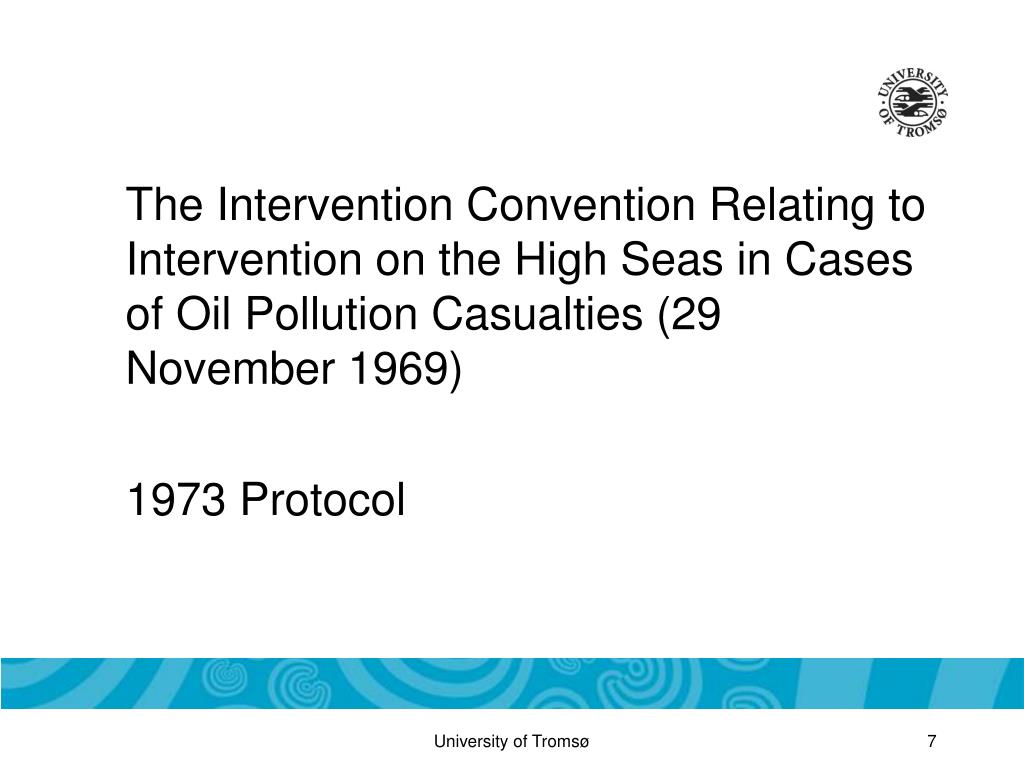 UNIVERSITY OF TROMSØ

The Intervention Convention Relating to Intervention on the High Seas in Cases of Oil Pollution Casualties (29 November 1969)

1973 Protocol

University of Tromsø

7